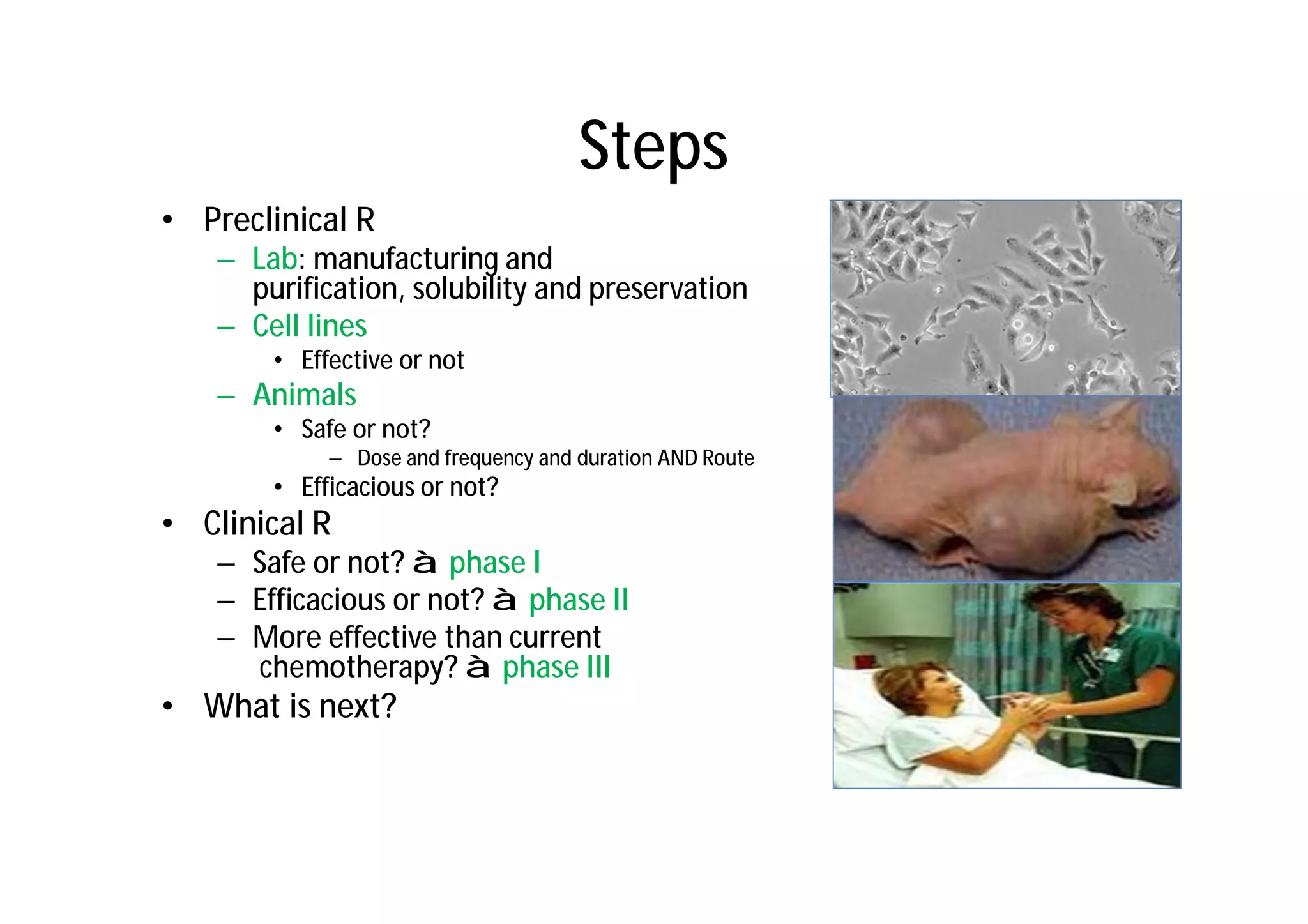 Steps

• Preclinical R
– Lab: manufacturing and purification, solubility and preservation
– Cell lines
• Effective or not
– Animals
• Safe or not?
– Dose and frequency and duration AND Route
• Efficacious or not?
• Clinical R
– Safe or not? à phase I
– Efficacious or not? à phase II
– More effective than current chemotherapy? à phase III
• What is next?